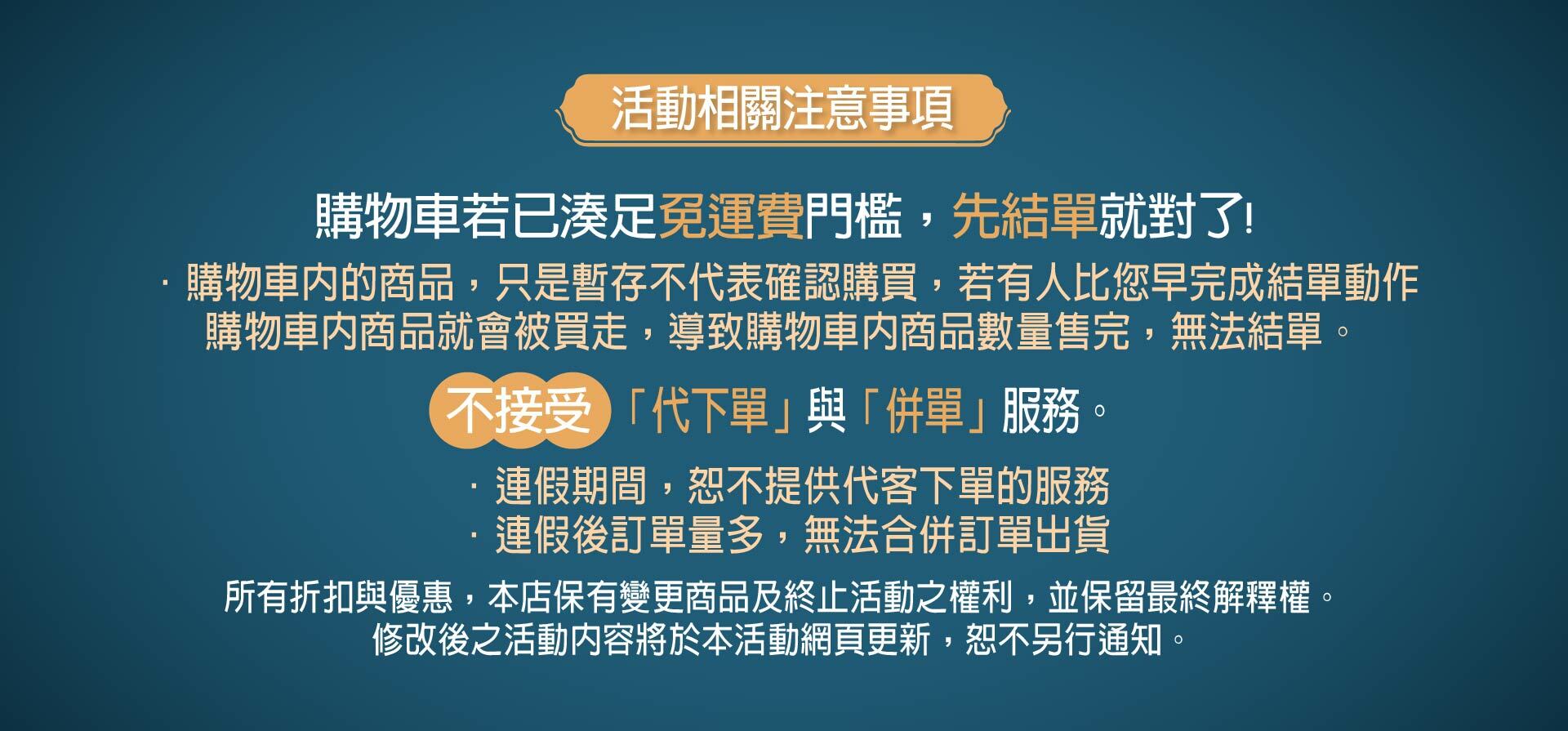 活動相關注意事項

購物車若已湊足免運費門檻，先結單就對了!

· 購物車內的商品，只是暫存不代表確認購買，若有人比您早完成結單動作
購物車內商品就會被買走，導致購物車內商品數量售完，無法結單。

不接受「代下單」與「併單」服務。

· 連假期間，恕不提供代客下單的服務
· 連假後訂單量多，無法合併訂單出貨

所有折扣與優惠，本店保有變更商品及終止活動之權利，並保留最終解釋權。
修改後之活動內容將於本活動網頁更新，恕不另行通知。